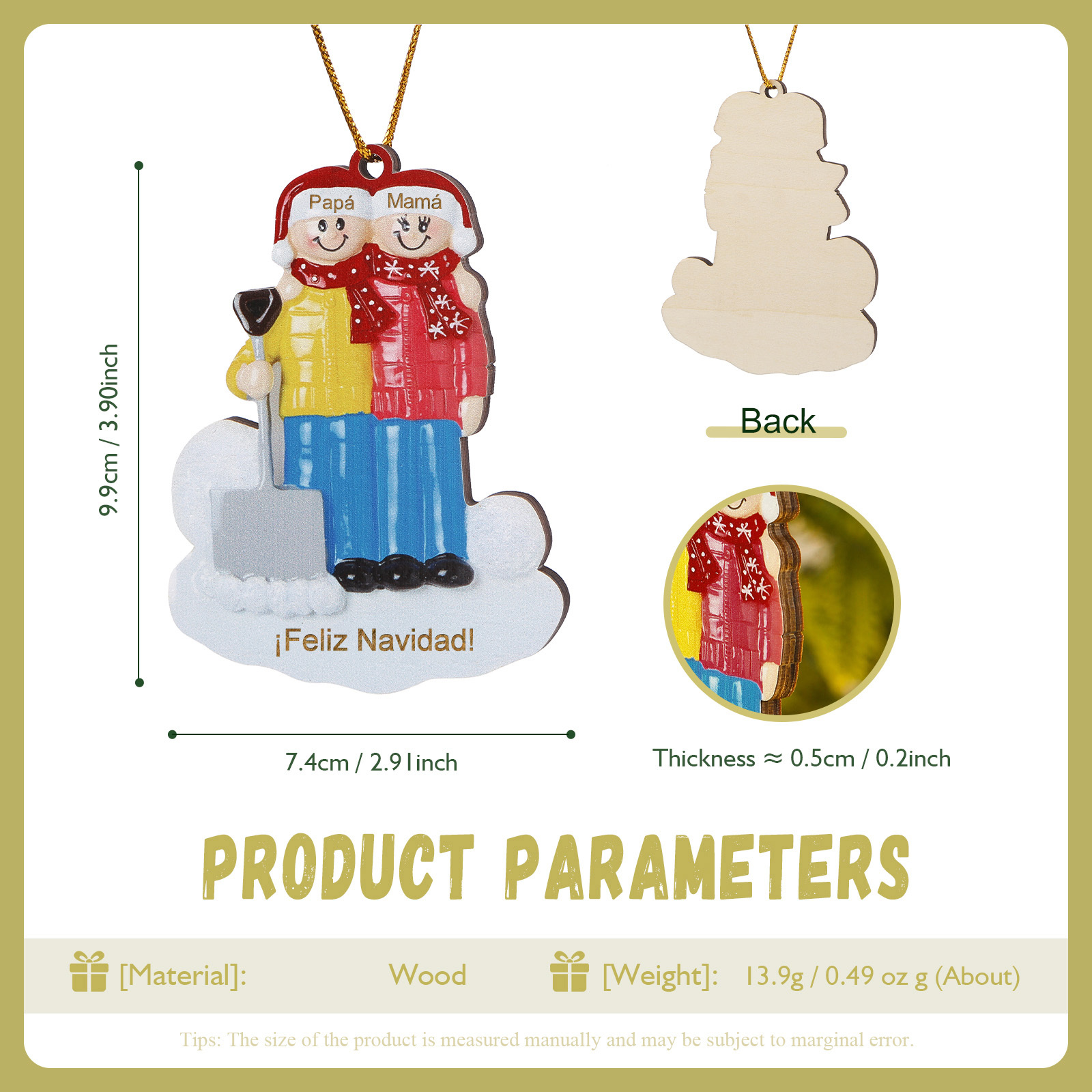 9.9cm / 3.90inch

Papá Mamá

¡Feliz Navidad!

7.4cm / 2.91inch

Back

Thickness ≈ 0.5cm / 0.2inch

PRODUCT PARAMETERS

[Material]: Wood

[Weight]: 13.9g / 0.49 oz g (About)

Tips: The size of the product is measured manually and may be subject to marginal error.